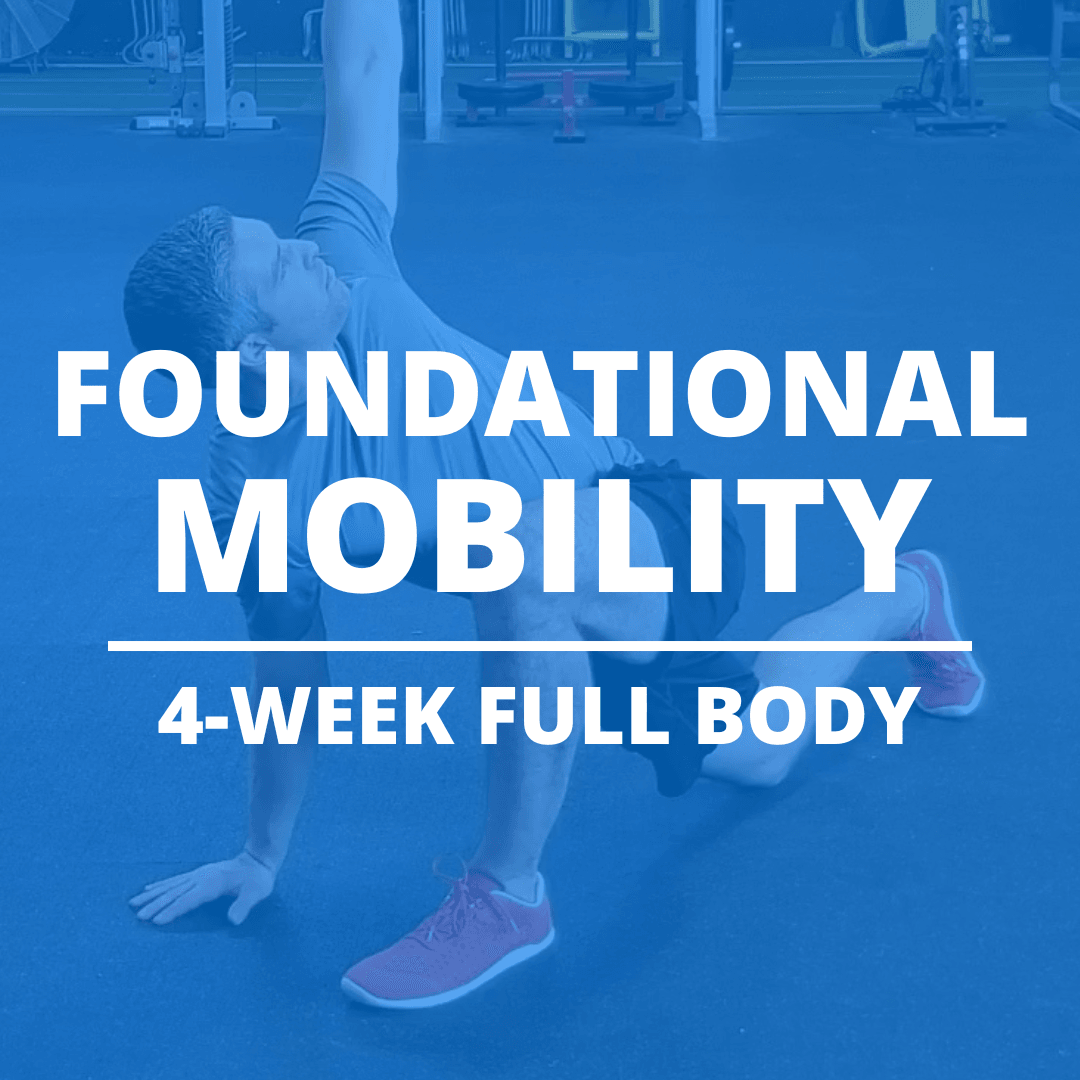 FOUNDATIONAL MOBILITY

4-WEEK FULL BODY